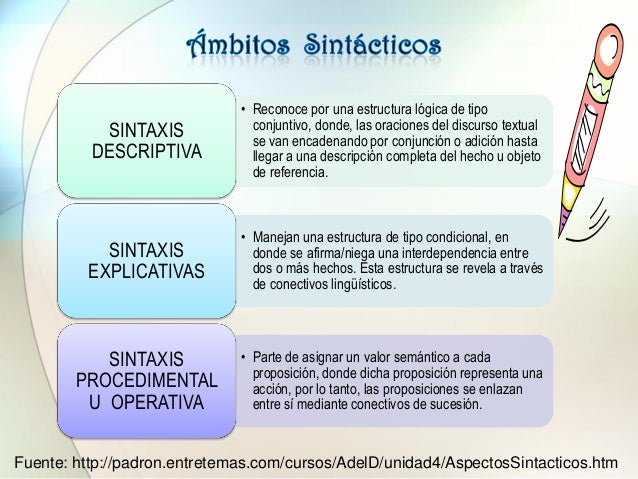 Ámbitos Sintácticos

SINTAXIS DESCRIPTIVA

• Reconoce por una estructura lógica de tipo conjuntivo, donde, las oraciones del discurso textual se van encadenando por conjunción o adición hasta llegar a una descripción completa del hecho u objeto de referencia.

SINTAXIS EXPLICATIVAS

• Manejan una estructura de tipo condicional, en donde se afirma/niega una interdependencia entre dos o más hechos. Esta estructura se revela a través de conectivos lingüísticos.

SINTAXIS PROCEDIMENTAL U OPERATIVA

• Parte de asignar un valor semántico a cada proposición, donde dicha proposición representa una acción, por lo tanto, las proposiciones se enlazan entre sí mediante conectivos de sucesión.

Fuente: http://padron.entretemas.com/cursos/AdelD/unidad4/AspectosSintacticos.htm